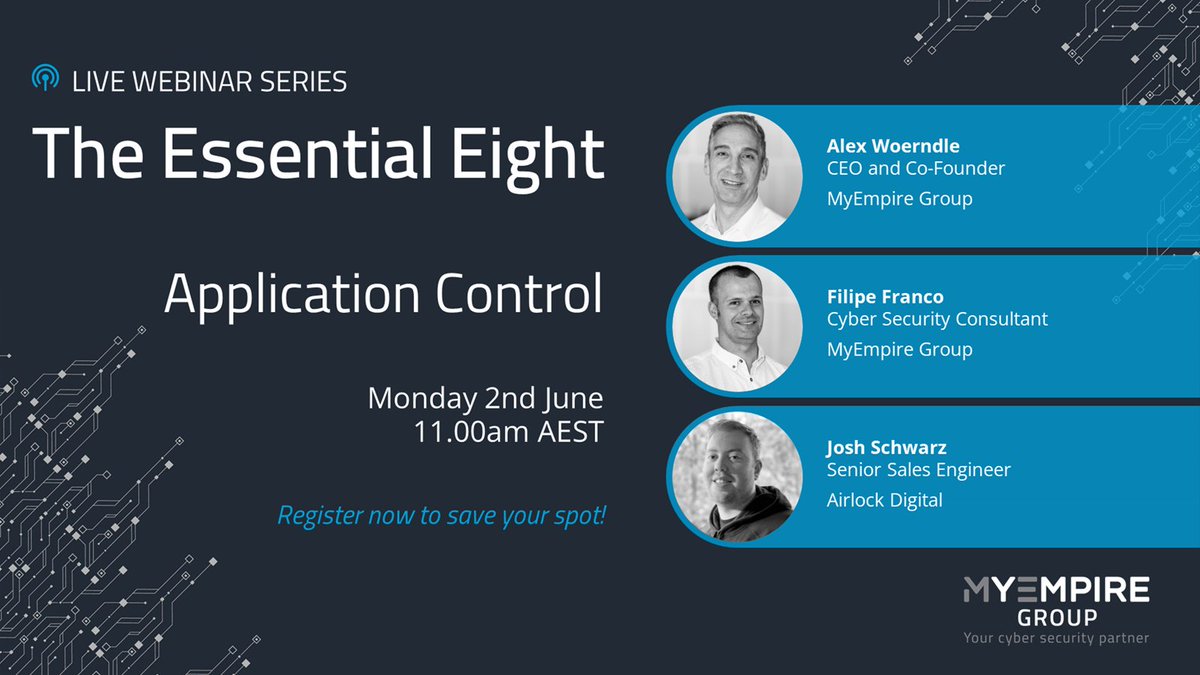 LIVE WEBINAR SERIES

The Essential Eight

Application Control

Monday 2nd June
11.00am AEST

Register now to save your spot!

Alex Woerndle
CEO and Co-Founder
MyEmpire Group

Filipe Franco
Cyber Security Consultant
MyEmpire Group

Josh Schwarz
Senior Sales Engineer
Airlock Digital

MYEMPIRE
GROUP
Your cyber security partner